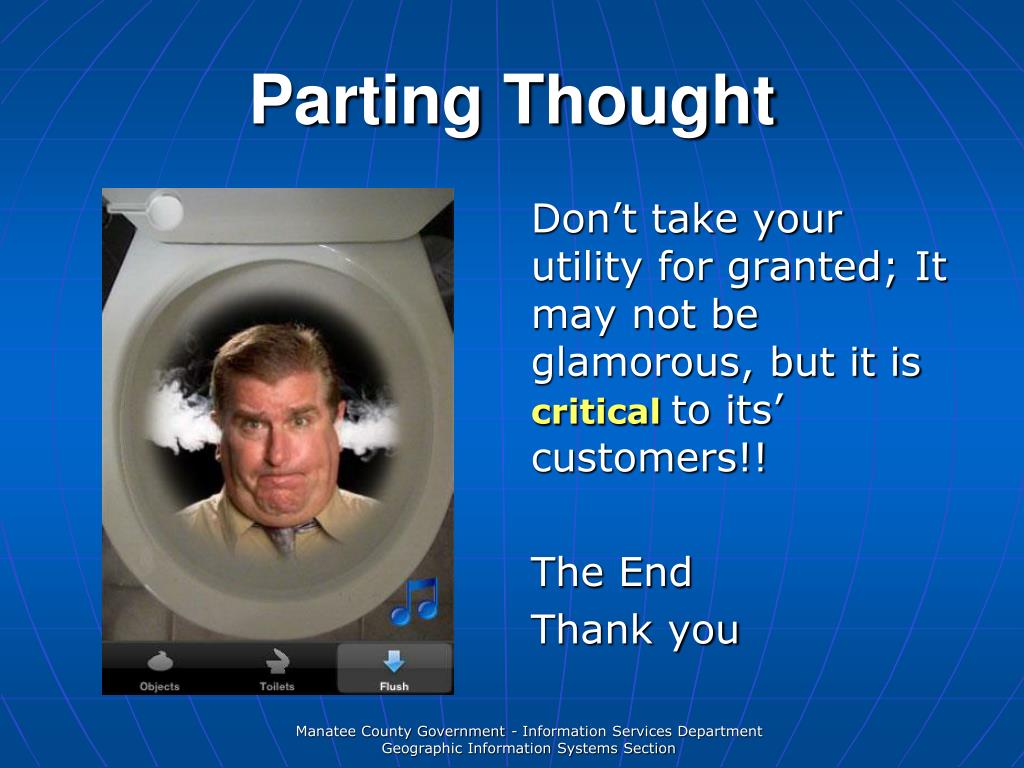 Parting Thought

Objects
Toilets
Flush

Don’t take your utility for granted; It may not be glamorous, but it is critical to its’ customers!!

The End
Thank you

Manatee County Government - Information Services Department
Geographic Information Systems Section